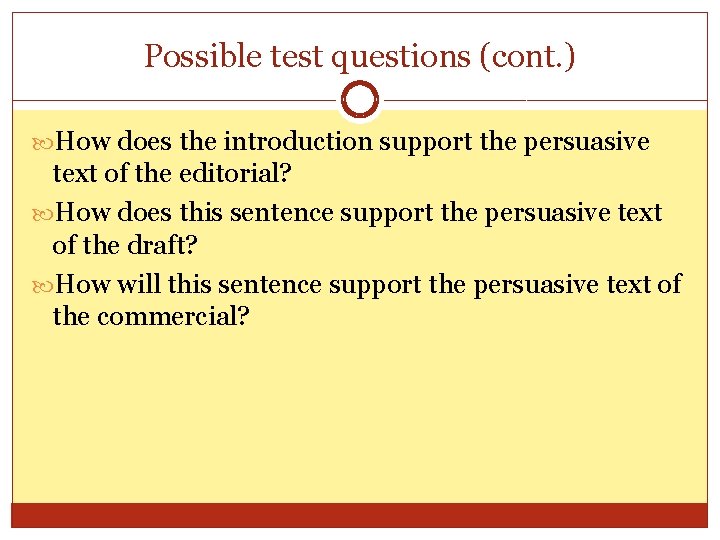 Possible test questions (cont.)

How does the introduction support the persuasive text of the editorial?

How does this sentence support the persuasive text of the draft?

How will this sentence support the persuasive text of the commercial?